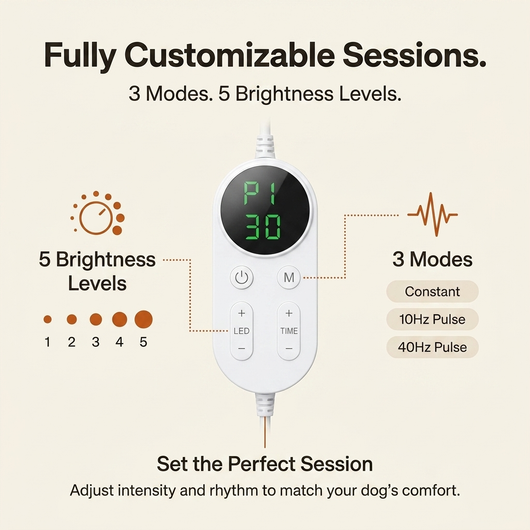 Fully Customizable Sessions.

3 Modes. 5 Brightness Levels.

5 Brightness Levels

1 2 3 4 5

P1
30

M

+
LED
−

+
TIME
−

3 Modes

Constant

10Hz Pulse

40Hz Pulse

Set the Perfect Session

Adjust intensity and rhythm to match your dog's comfort.